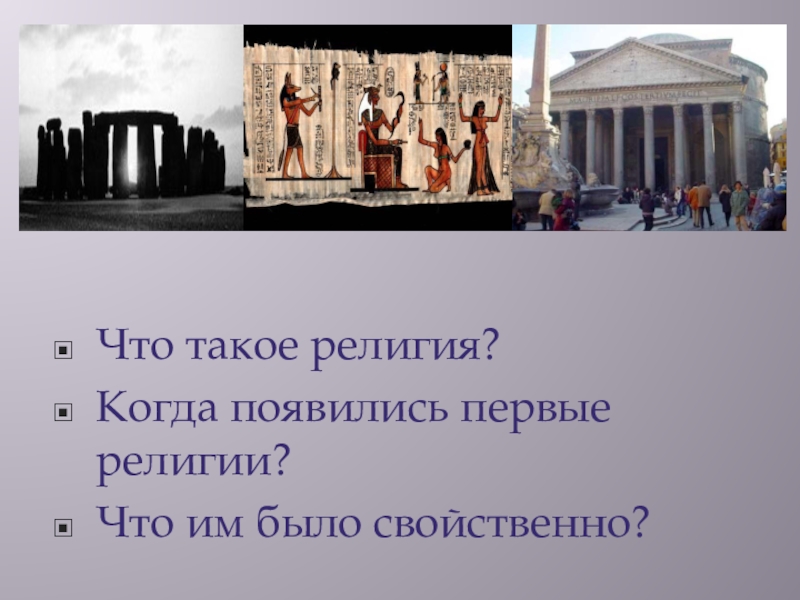 Что такое религия?

Когда появились первые религии?

Что им было свойственно?